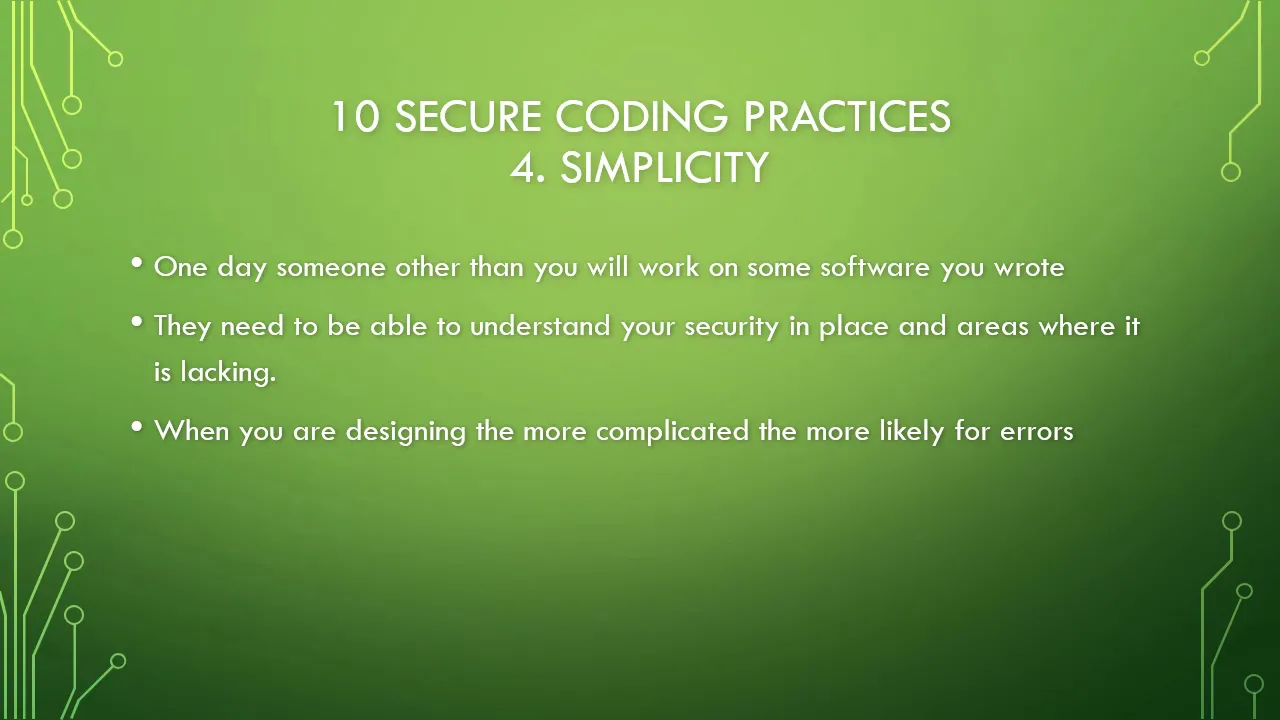 10 SECURE CODING PRACTICES
4. SIMPLICITY

• One day someone other than you will work on some software you wrote

• They need to be able to understand your security in place and areas where it is lacking.

• When you are designing the more complicated the more likely for errors